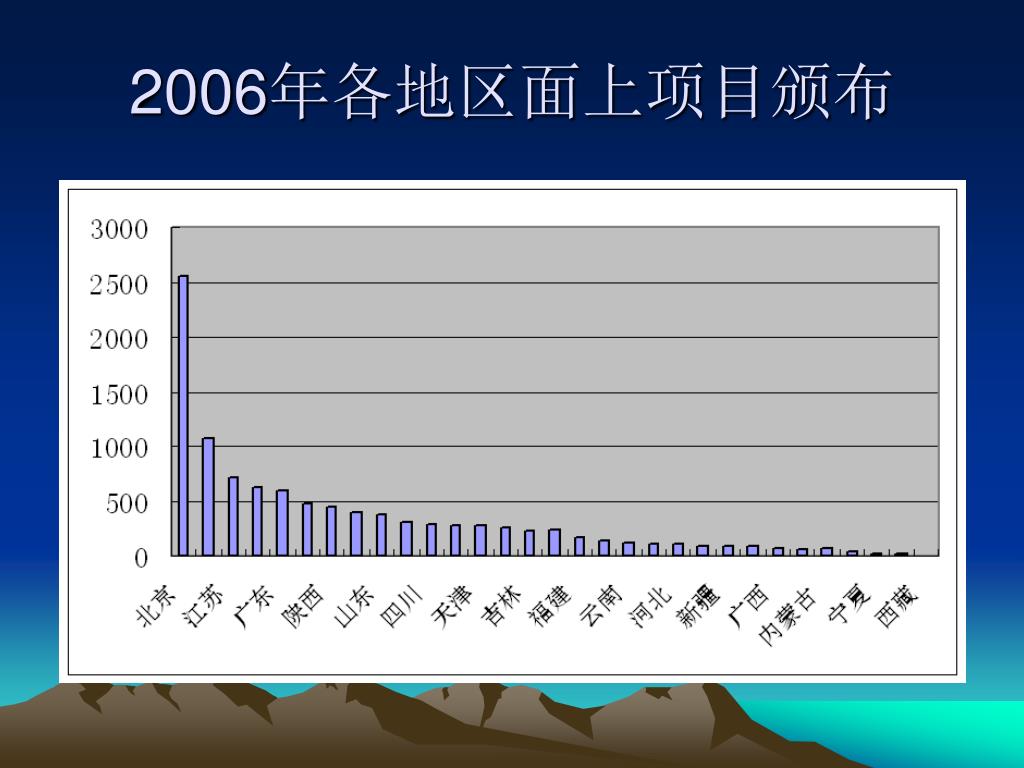 2006年各地区面上项目颁布

3000
2500
2000
1500
1000
500
0

北京
江苏
广东
陕西
山东
四川
天津
吉林
福建
云南
河北
新疆
广西
内蒙古
宁夏
西藏